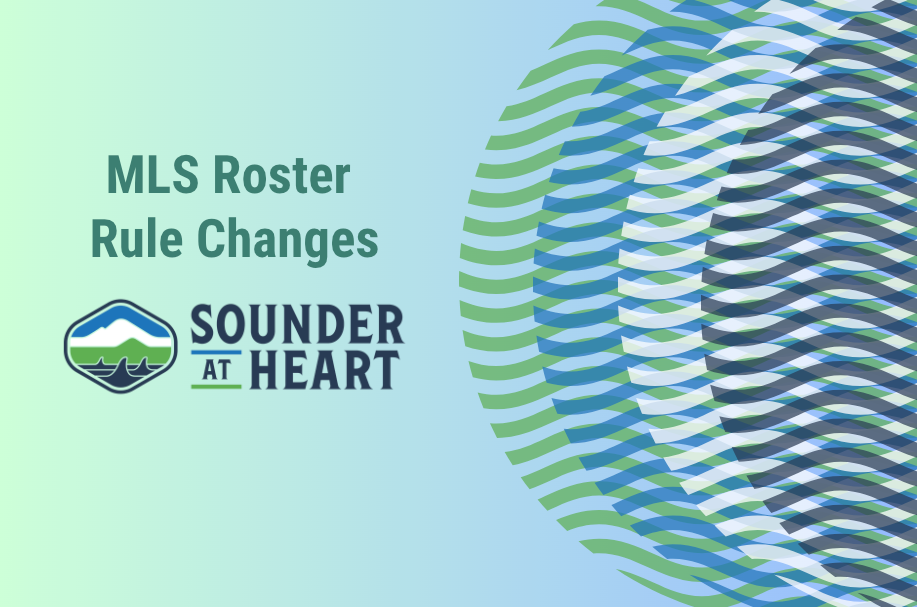 MLS Roster Rule Changes

SOUNDER AT HEART